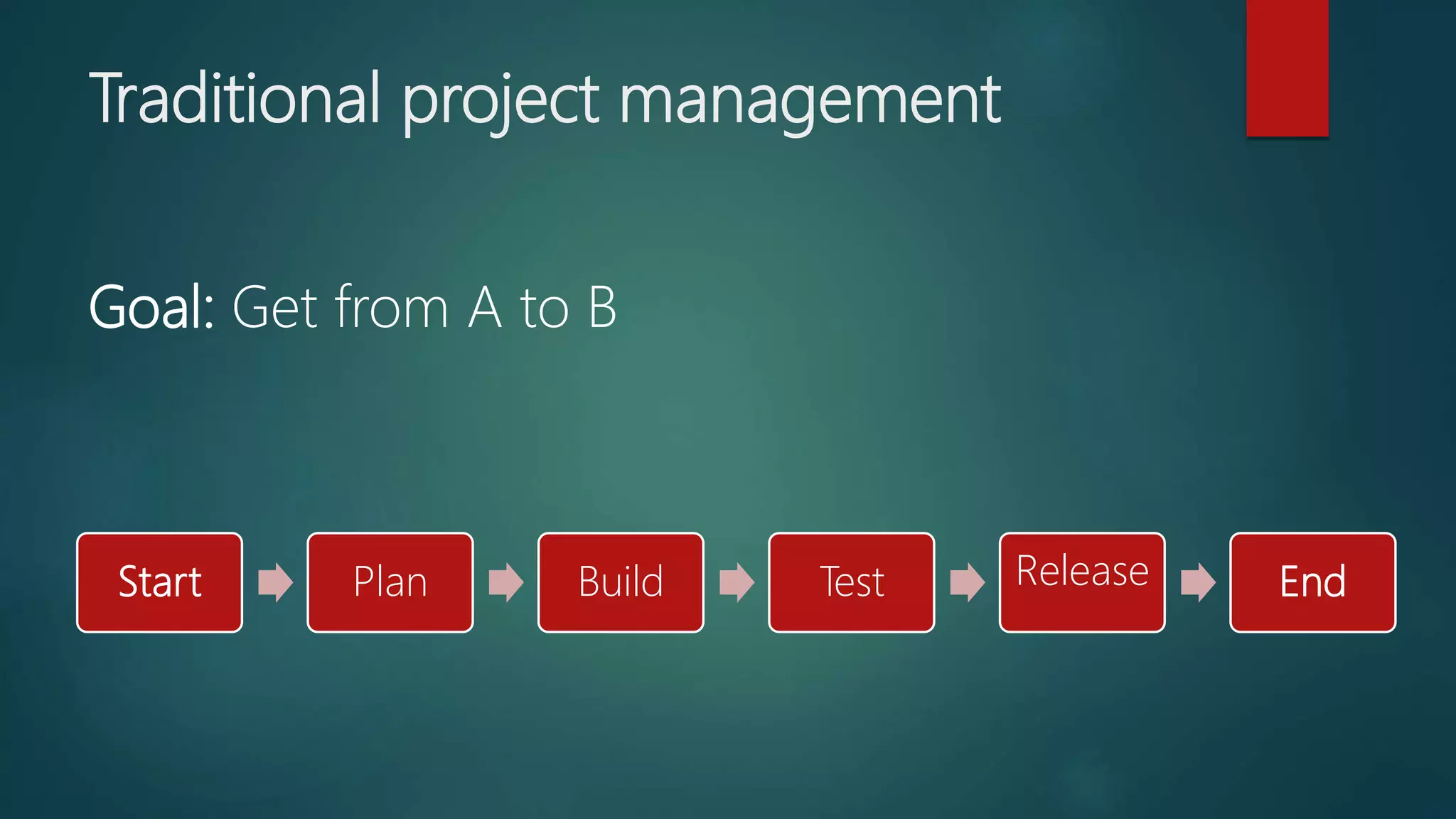 Traditional project management

Goal: Get from A to B

Start

Plan

Build

Test

Release

End